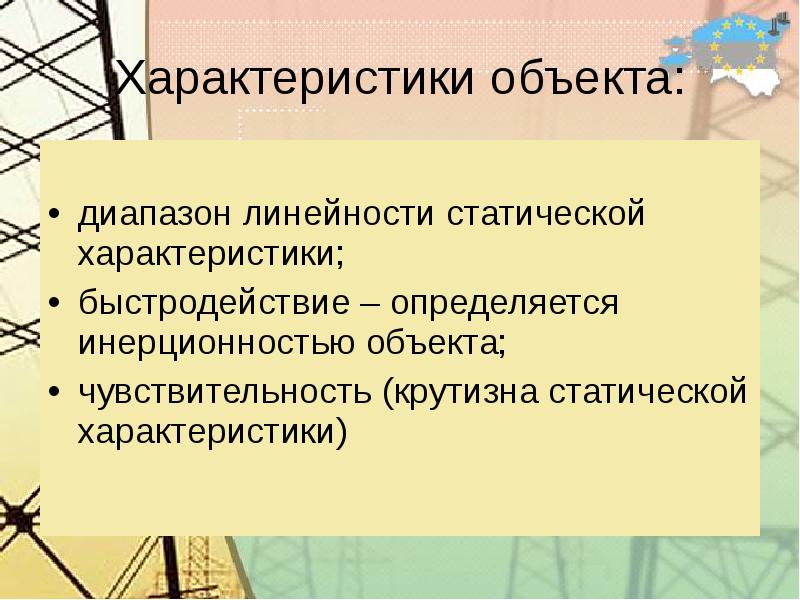 Характеристики объекта:

• диапазон линейности статической характеристики;
• быстродействие – определяется инерционностью объекта;
• чувствительность (крутизна статической характеристики)